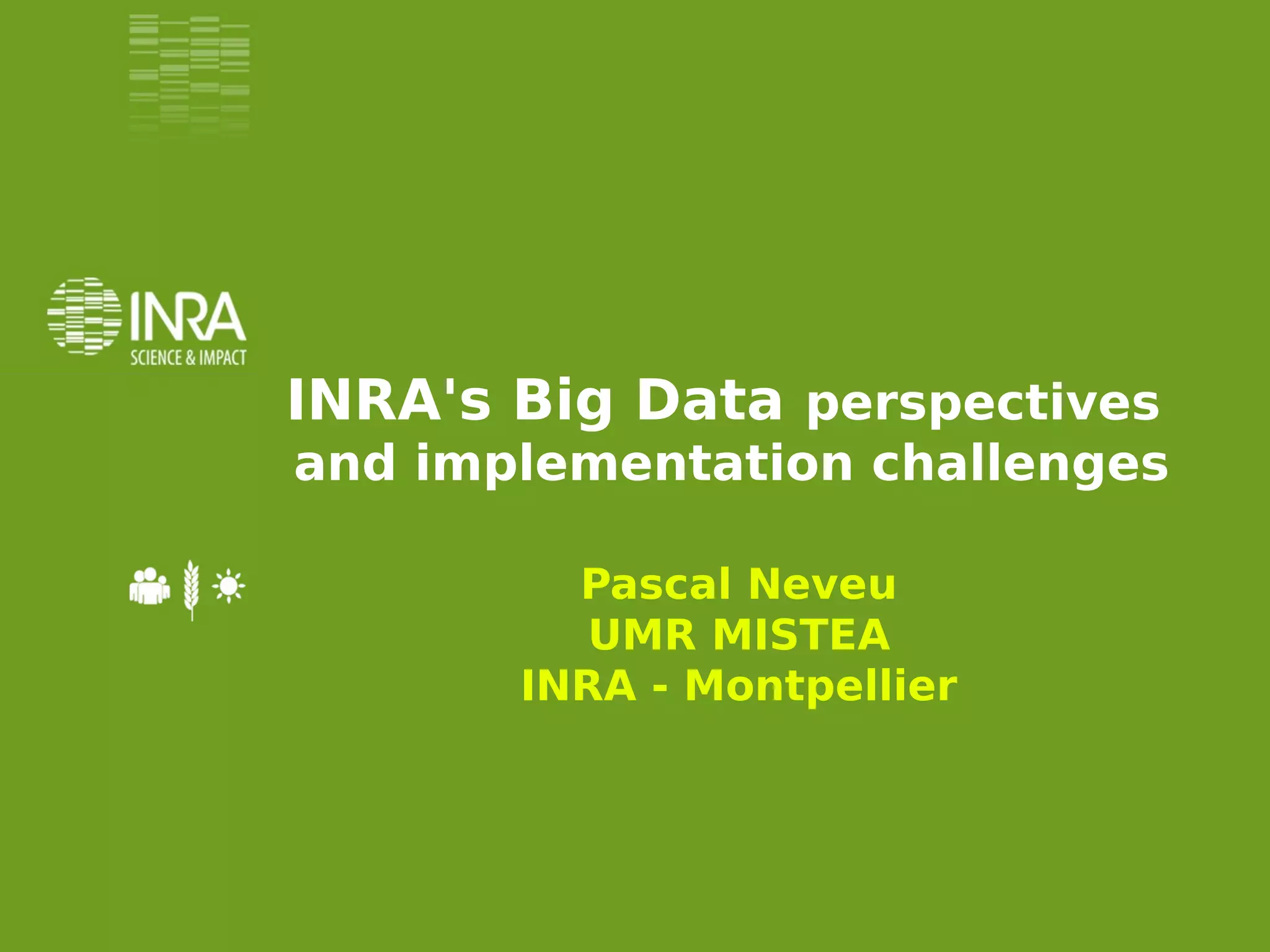 INRA
SCIENCE & IMPACT

INRA's Big Data perspectives and implementation challenges

Pascal Neveu
UMR MISTEA
INRA - Montpellier